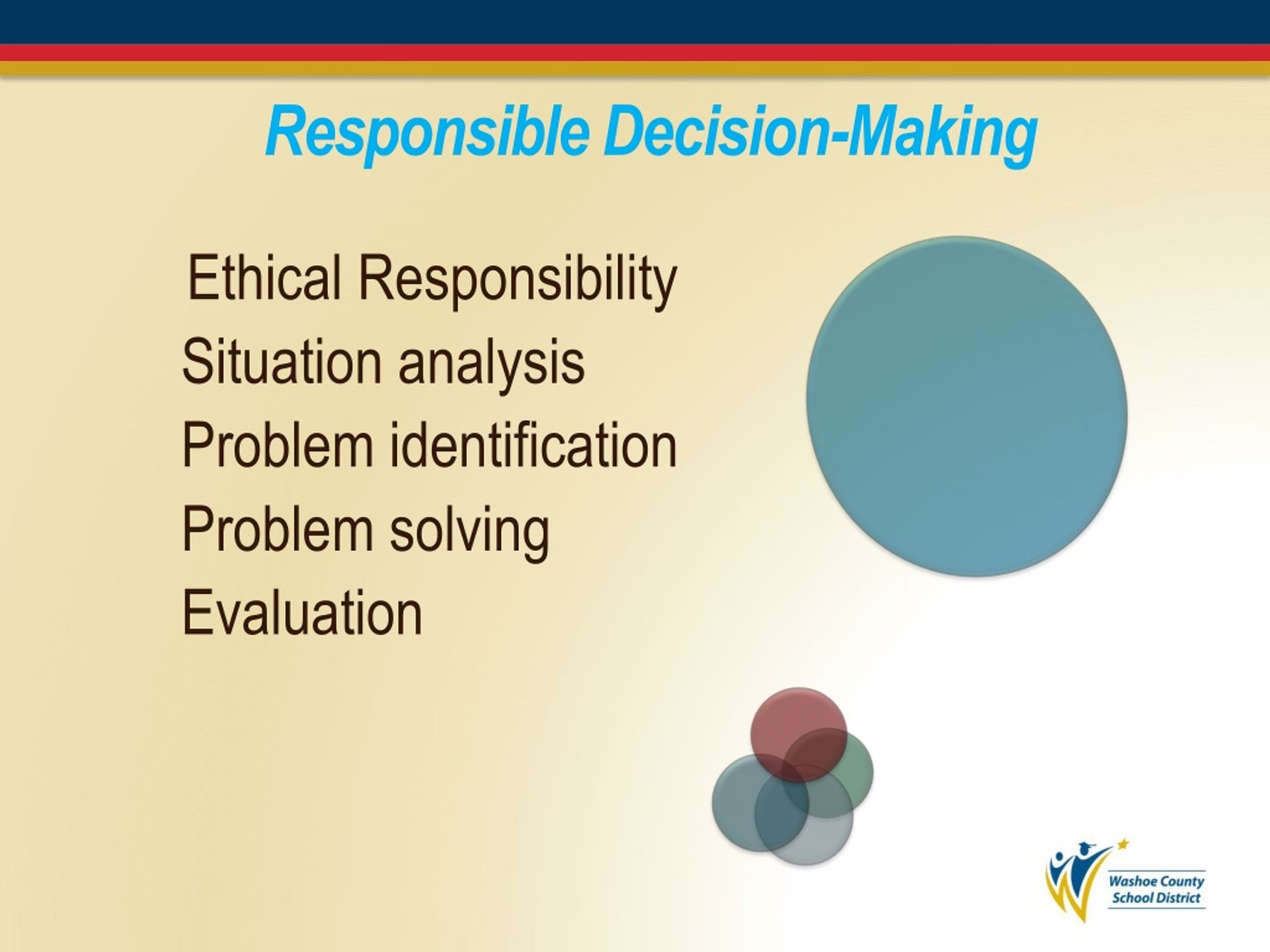 Responsible Decision-Making

Ethical Responsibility
Situation analysis
Problem identification
Problem solving
Evaluation

Washoe County
School District